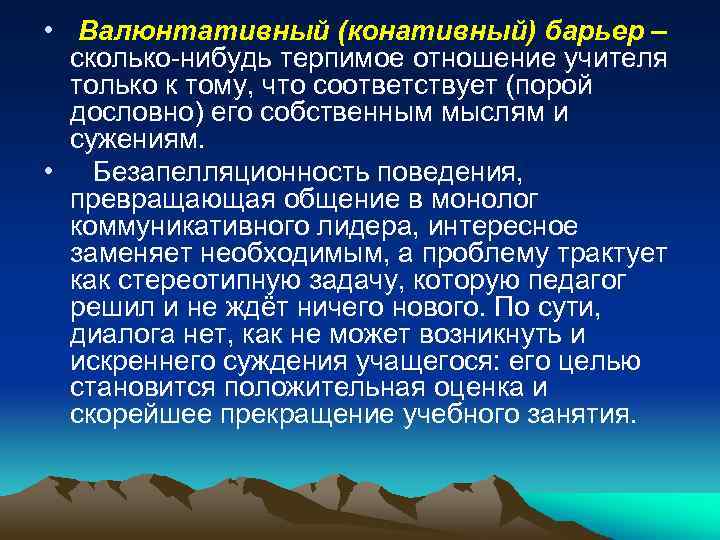 • Валюнтативный (конативный) барьер – сколько-нибудь терпимое отношение учителя только к тому, что соответствует (порой дословно) его собственным мыслям и сужениям.

• Безапелляционность поведения, превращающая общение в монолог коммуникативного лидера, интересное заменяет необходимым, а проблему трактует как стереотипную задачу, которую педагог решил и не ждёт ничего нового. По сути, диалога нет, как не может возникнуть и искреннего суждения учащегося: его целью становится положительная оценка и скорейшее прекращение учебного занятия.